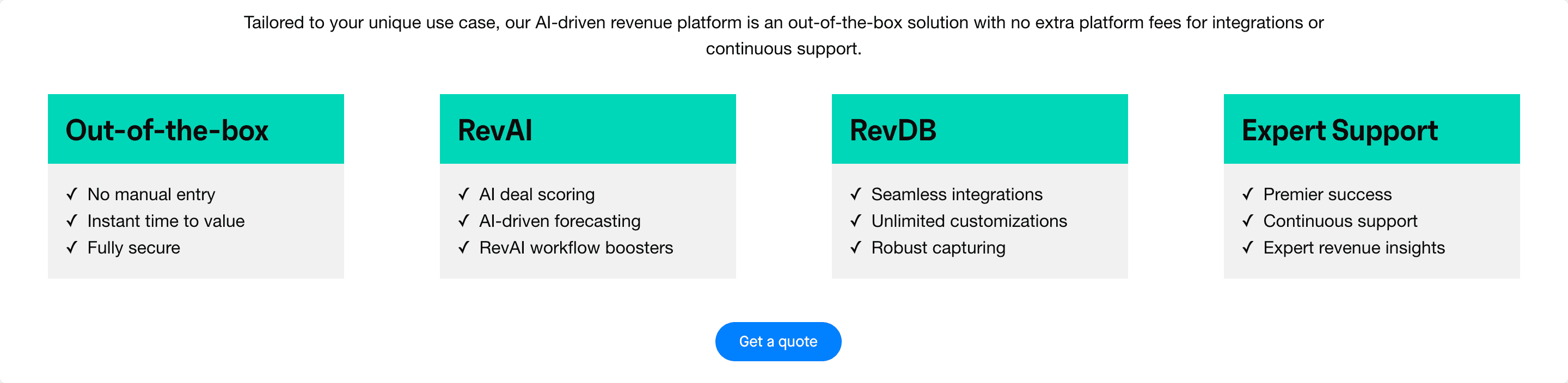 Tailored to your unique use case, our AI-driven revenue platform is an out-of-the-box solution with no extra platform fees for integrations or continuous support.

Out-of-the-box

✓ No manual entry
✓ Instant time to value
✓ Fully secure

RevAI

✓ AI deal scoring
✓ AI-driven forecasting
✓ RevAI workflow boosters

RevDB

✓ Seamless integrations
✓ Unlimited customizations
✓ Robust capturing

Expert Support

✓ Premier success
✓ Continuous support
✓ Expert revenue insights

Get a quote